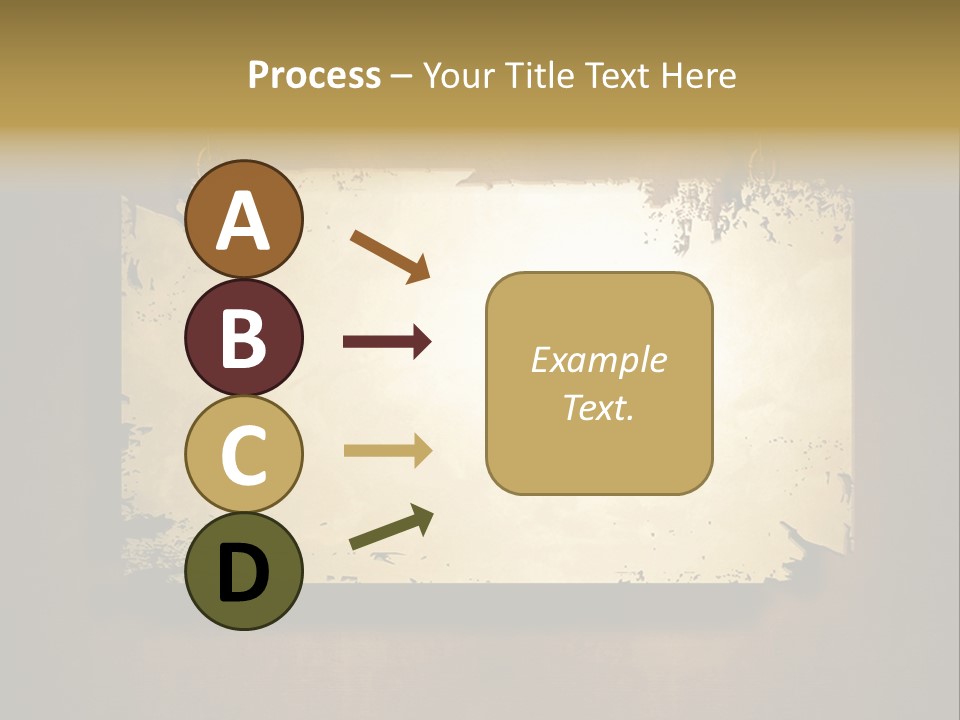 Process – Your Title Text Here

A

B

C

D

Example Text.